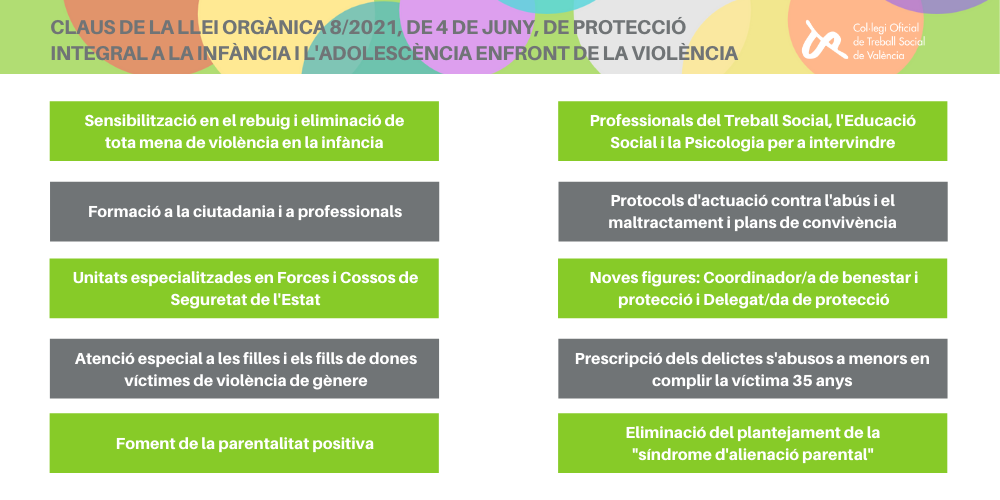 CLAUS DE LA LLEI ORGÀNICA 8/2021, DE 4 DE JUNY, DE PROTECCIÓ INTEGRAL A LA INFÀNCIA I L'ADOLESCÈNCIA ENFRONT DE LA VIOLÈNCIA

Col·legi Oficial de Treball Social de València

Sensibilització en el rebuig i eliminació de tota mena de violència en la infància

Formació a la ciutadania i a professionals

Unitats especialitzades en Forces i Cossos de Seguretat de l'Estat

Atenció especial a les filles i els fills de dones víctimes de violència de gènere

Foment de la parentalitat positiva

Professionals del Treball Social, l'Educació Social i la Psicologia per a intervindre

Protocols d'actuació contra l'abús i el maltractament i plans de convivència

Noves figures: Coordinador/a de benestar i protecció i Delegat/da de protecció

Prescripció dels delictes s'abusos a menors en complir la víctima 35 anys

Eliminació del plantejament de la "síndrome d'alienació parental"